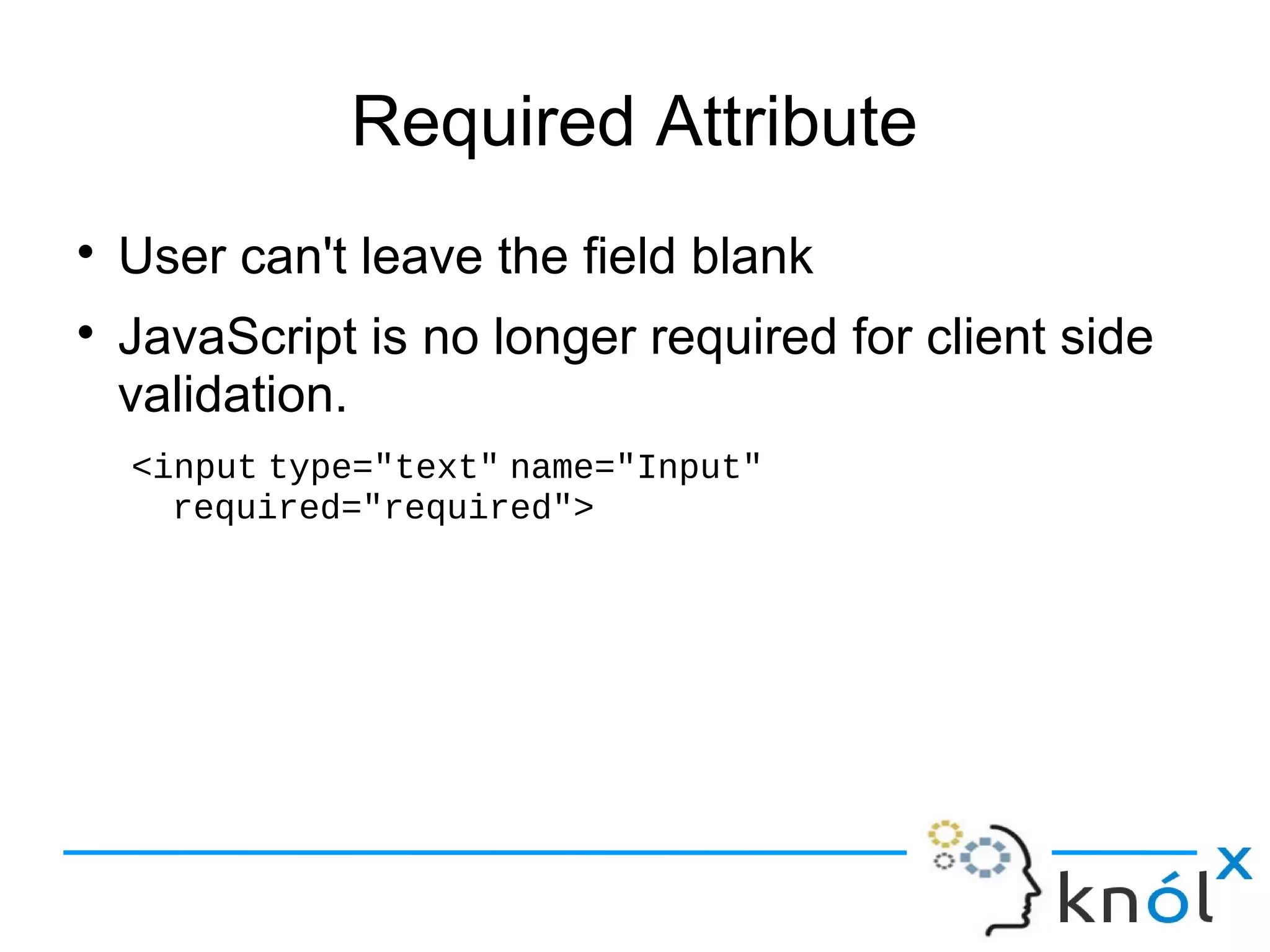 Required Attribute

• User can't leave the field blank

• JavaScript is no longer required for client side validation.

<input type="text" name="Input" required="required">

knólx